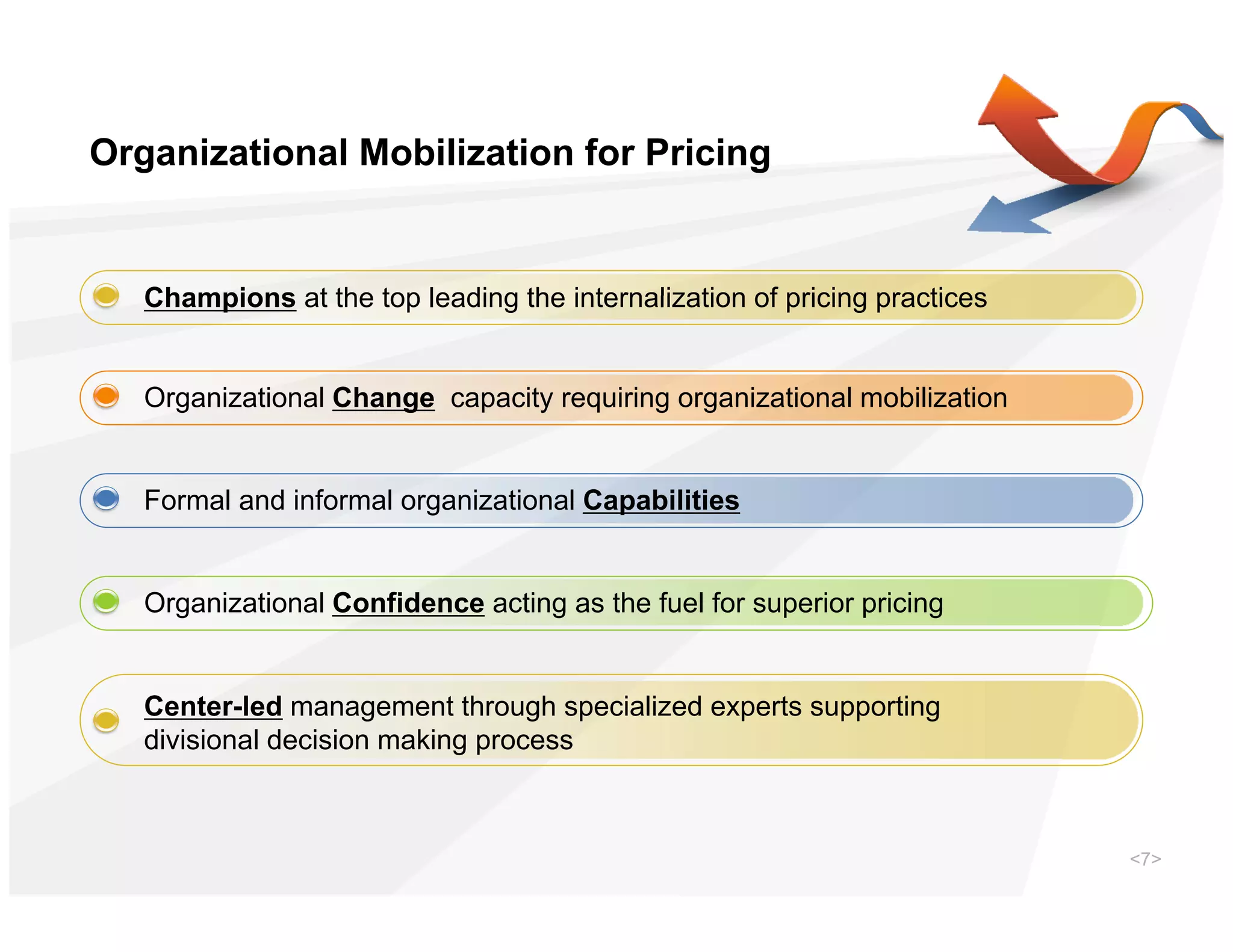 Organizational Mobilization for Pricing

Champions at the top leading the internalization of pricing practices

Organizational Change capacity requiring organizational mobilization

Formal and informal organizational Capabilities

Organizational Confidence acting as the fuel for superior pricing

Center-led management through specialized experts supporting divisional decision making process

<7>